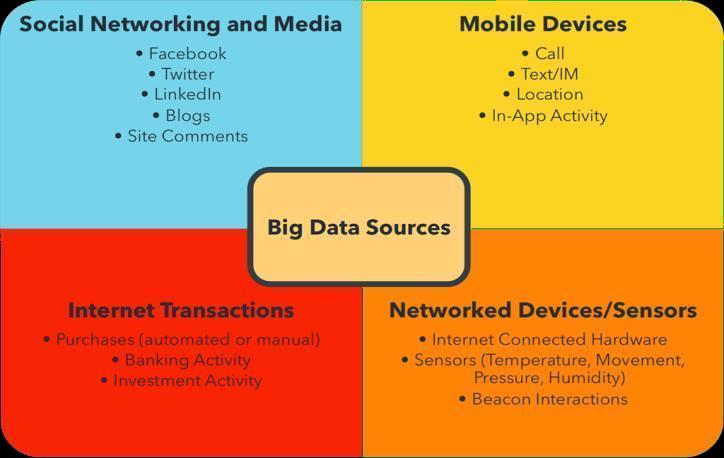 Social Networking and Media
• Facebook
• Twitter
• LinkedIn
• Blogs
• Site Comments

Mobile Devices
• Call
• Text/IM
• Location
• In-App Activity

Big Data Sources

Internet Transactions
• Purchases (automated or manual)
• Banking Activity
• Investment Activity

Networked Devices/Sensors
• Internet Connected Hardware
• Sensors (Temperature, Movement, Pressure, Humidity)
• Beacon Interactions